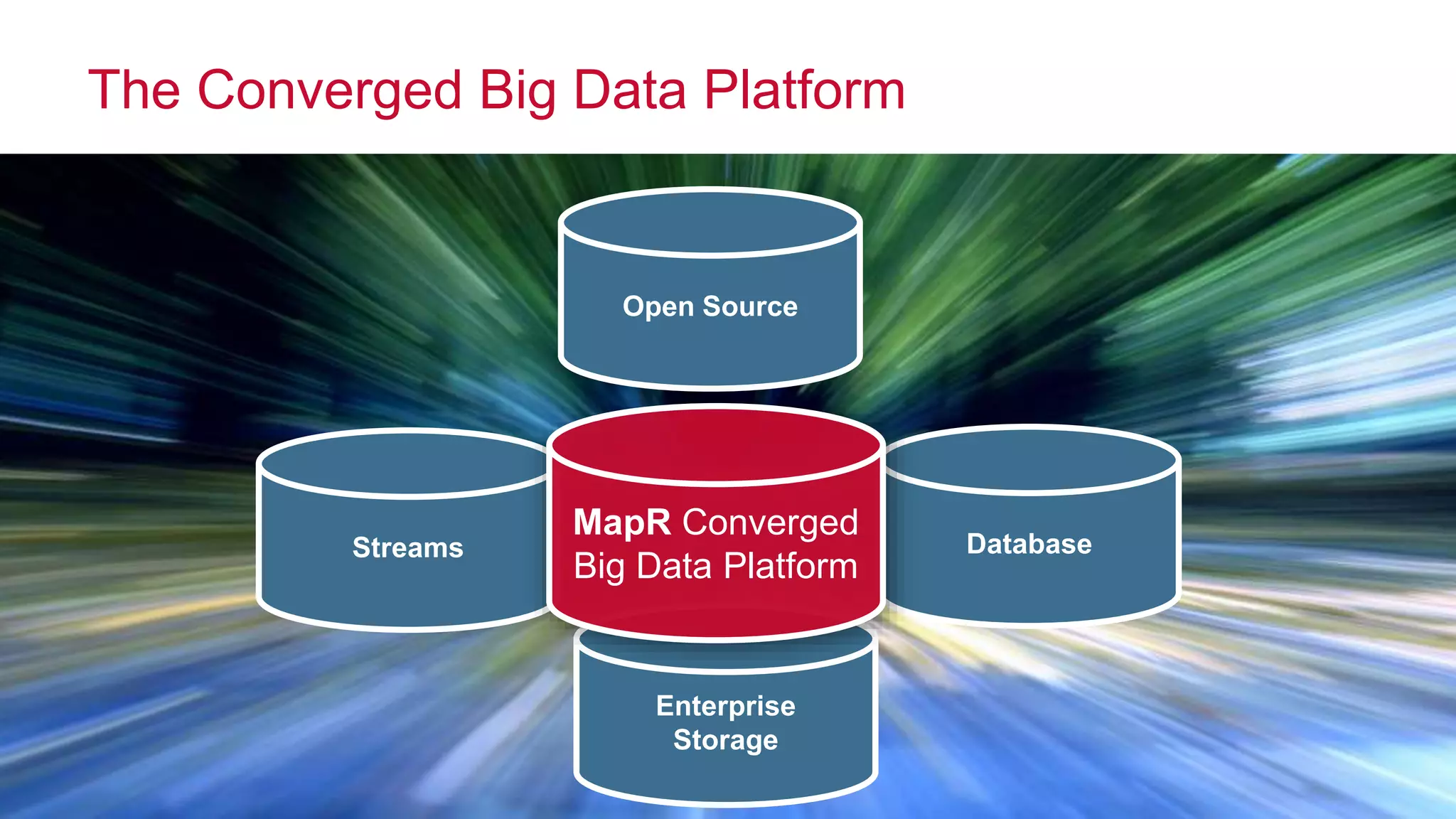 The Converged Big Data Platform

Open Source

Streams

MapR Converged Big Data Platform

Database

Enterprise Storage